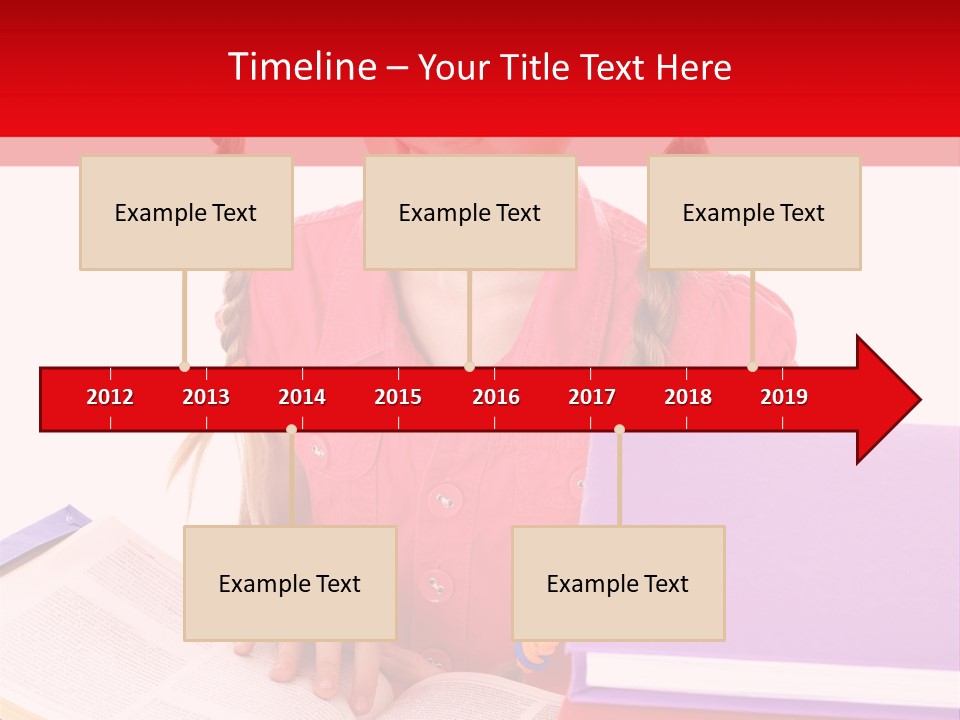 Timeline – Your Title Text Here

Example Text

Example Text

Example Text

2012 2013 2014 2015 2016 2017 2018 2019

Example Text

Example Text